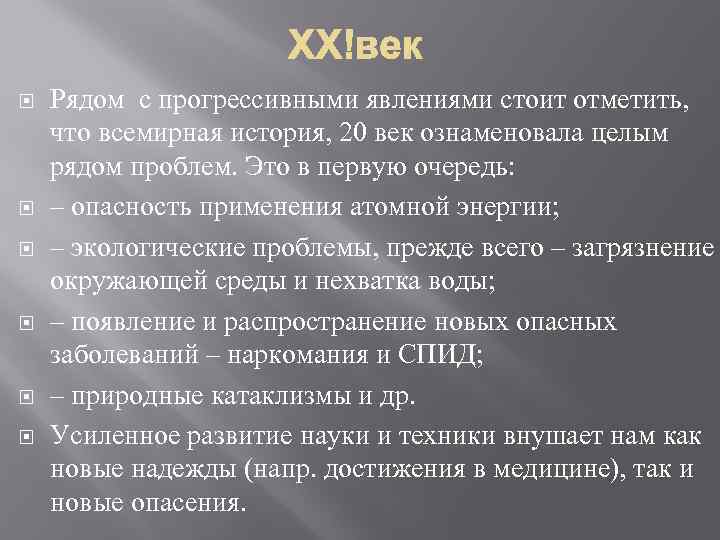 XX!век

Рядом с прогрессивными явлениями стоит отметить, что всемирная история, 20 век ознаменовала целым рядом проблем. Это в первую очередь:

– опасность применения атомной энергии;

– экологические проблемы, прежде всего – загрязнение окружающей среды и нехватка воды;

– появление и распространение новых опасных заболеваний – наркомания и СПИД;

– природные катаклизмы и др.

Усиленное развитие науки и техники внушает нам как новые надежды (напр. достижения в медицине), так и новые опасения.